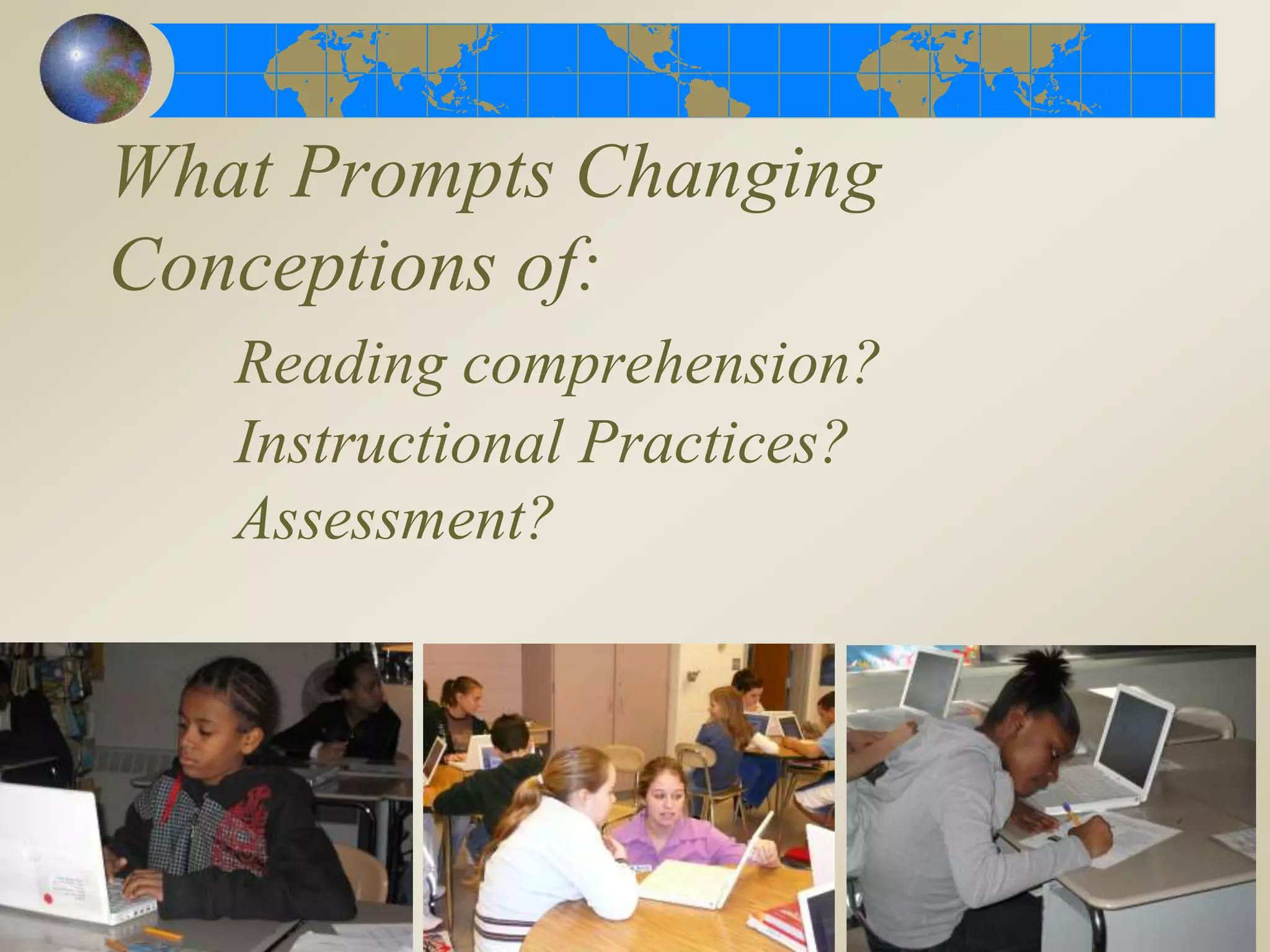 What Prompts Changing Conceptions of:

Reading comprehension?
Instructional Practices?
Assessment?